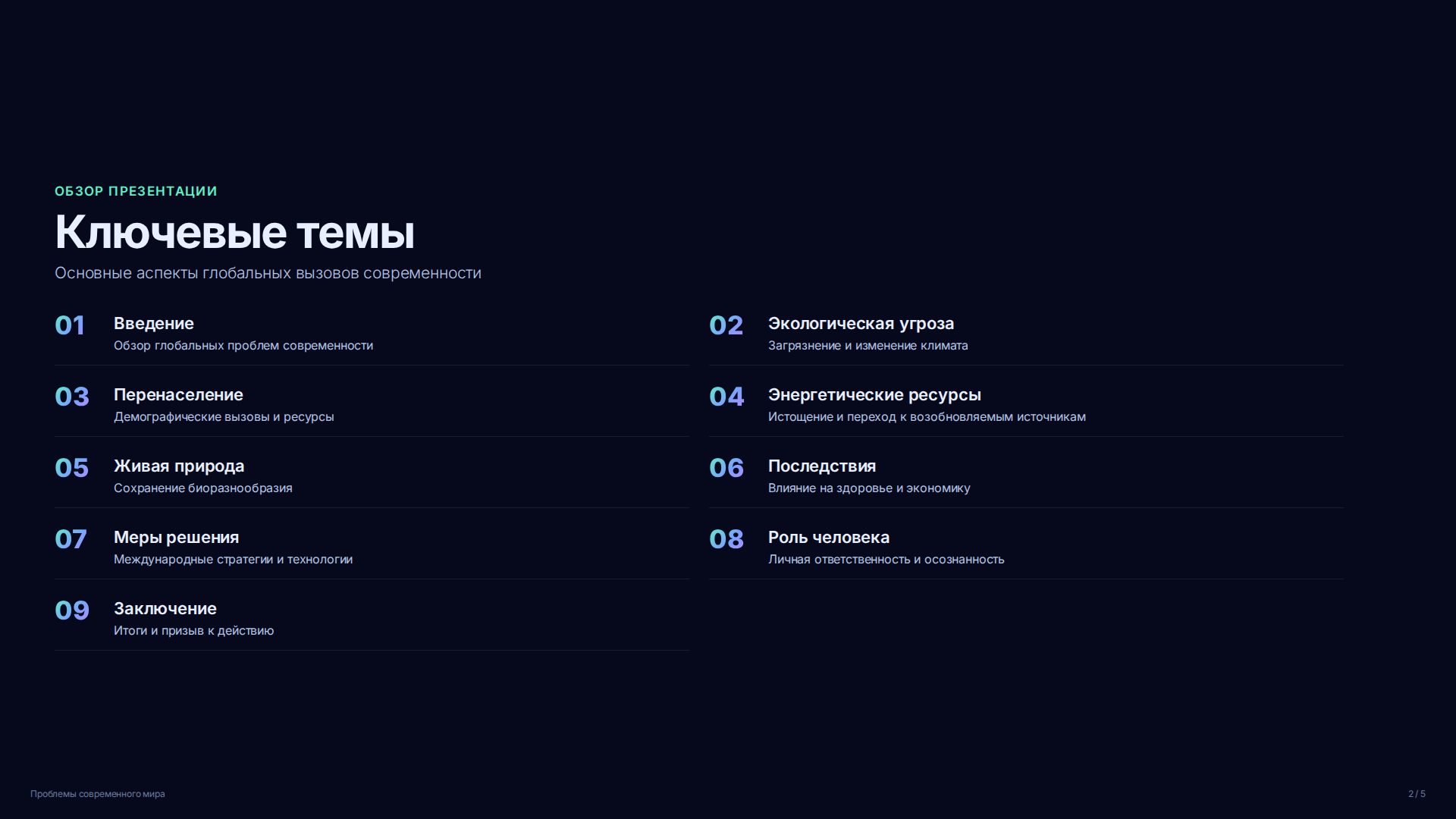 ОБЗОР ПРЕЗЕНТАЦИИ

Ключевые темы

Основные аспекты глобальных вызовов современности

01 Введение
Обзор глобальных проблем современности

02 Экологическая угроза
Загрязнение и изменение климата

03 Перенаселение
Демографические вызовы и ресурсы

04 Энергетические ресурсы
Истощение и переход к возобновляемым источникам

05 Живая природа
Сохранение биоразнообразия

06 Последствия
Влияние на здоровье и экономику

07 Меры решения
Международные стратегии и технологии

08 Роль человека
Личная ответственность и осознанность

09 Заключение
Итоги и призыв к действию

Проблемы современного мира

2 / 5